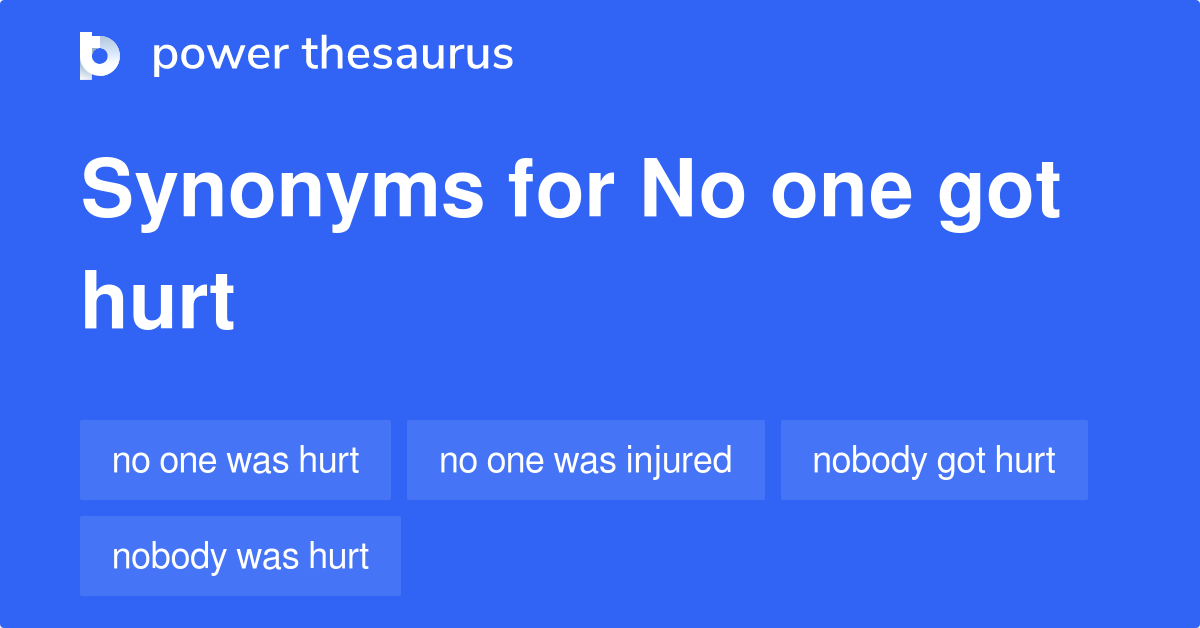 power thesaurus

Synonyms for No one got hurt

no one was hurt

no one was injured

nobody got hurt

nobody was hurt